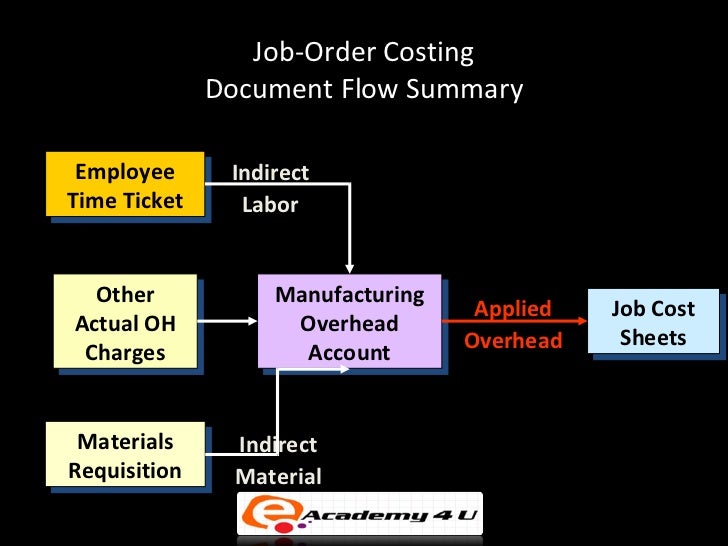 Job-Order Costing
Document Flow Summary

Employee Time Ticket

Indirect Labor

Other Actual OH Charges

Manufacturing Overhead Account

Applied Overhead

Job Cost Sheets

Materials Requisition

Indirect Material

e Academy 4 U